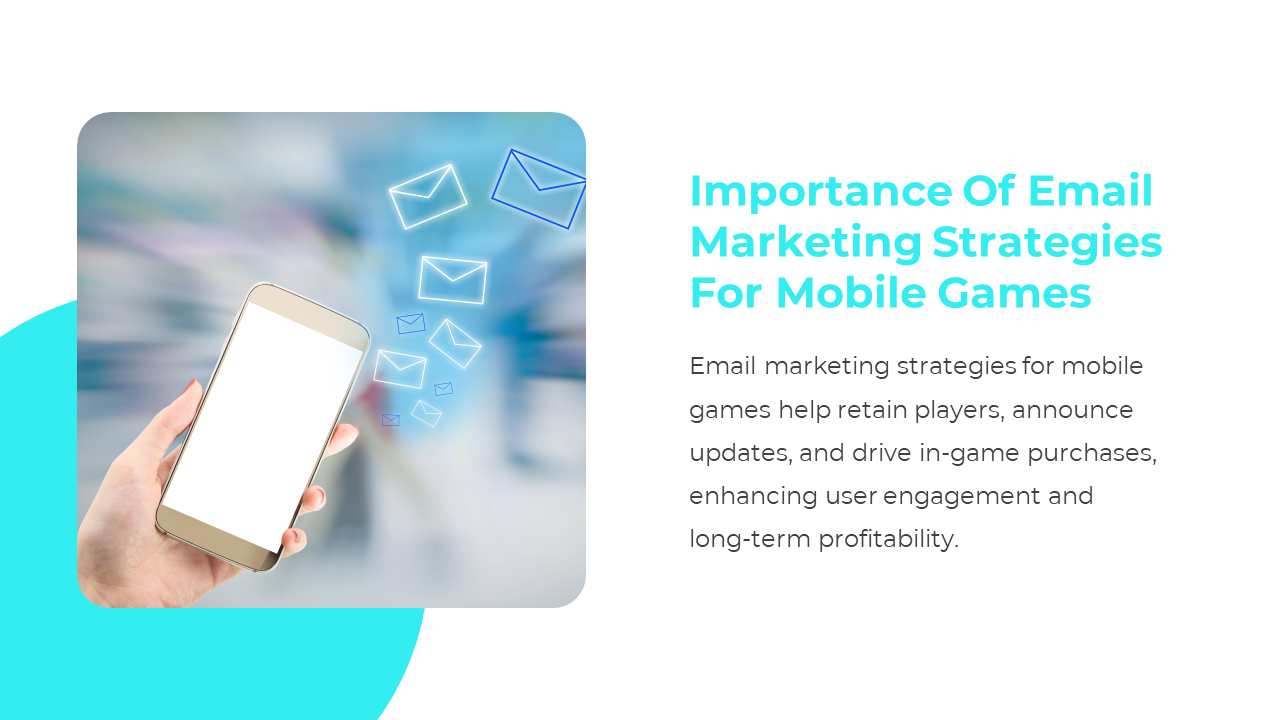 Importance Of Email Marketing Strategies For Mobile Games

Email marketing strategies for mobile games help retain players, announce updates, and drive in-game purchases, enhancing user engagement and long-term profitability.